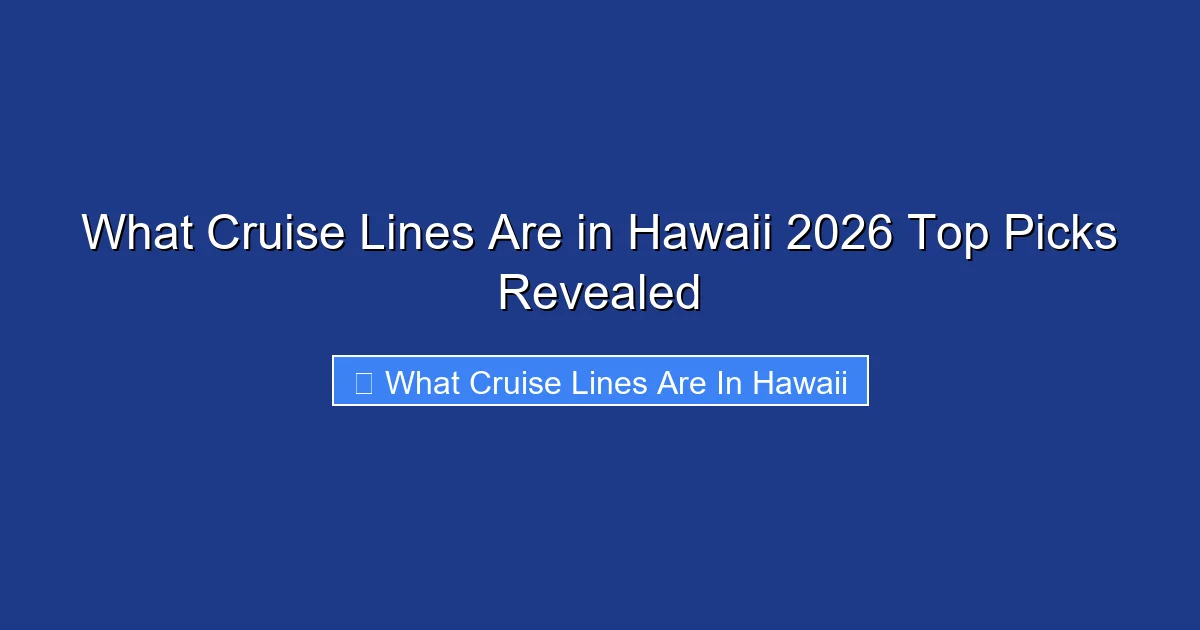 What Cruise Lines Are in Hawaii 2026 Top Picks Revealed

What Cruise Lines Are In Hawaii